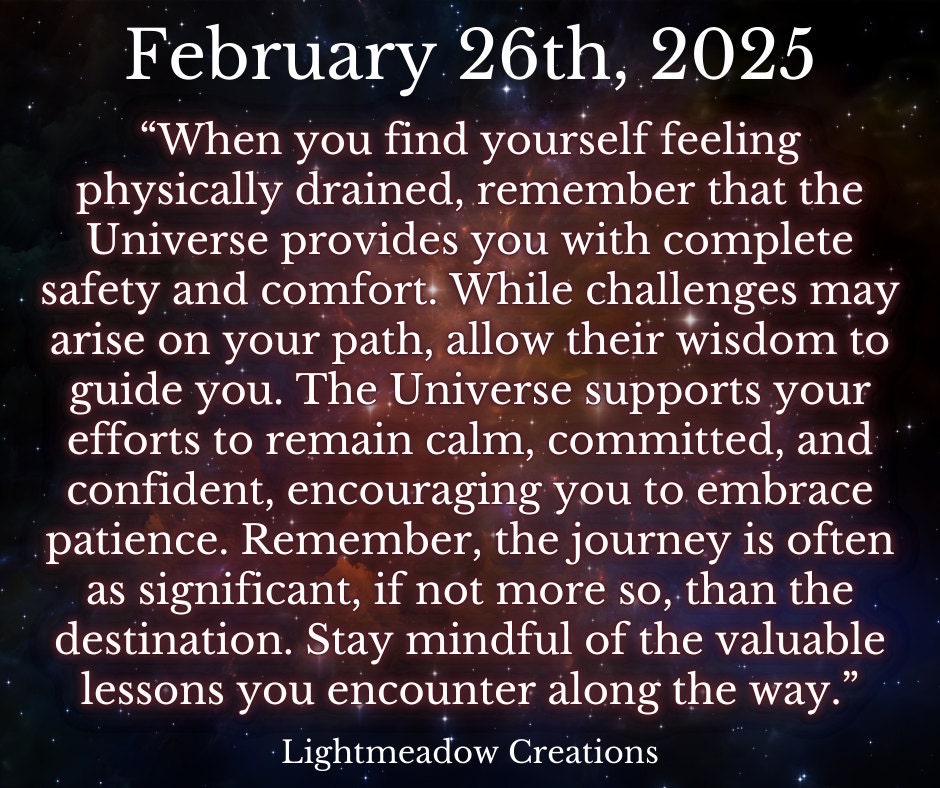 February 26th, 2025

“When you find yourself feeling physically drained, remember that the Universe provides you with complete safety and comfort. While challenges may arise on your path, allow their wisdom to guide you. The Universe supports your efforts to remain calm, committed, and confident, encouraging you to embrace patience. Remember, the journey is often as significant, if not more so, than the destination. Stay mindful of the valuable lessons you encounter along the way.”

Lightmeadow Creations